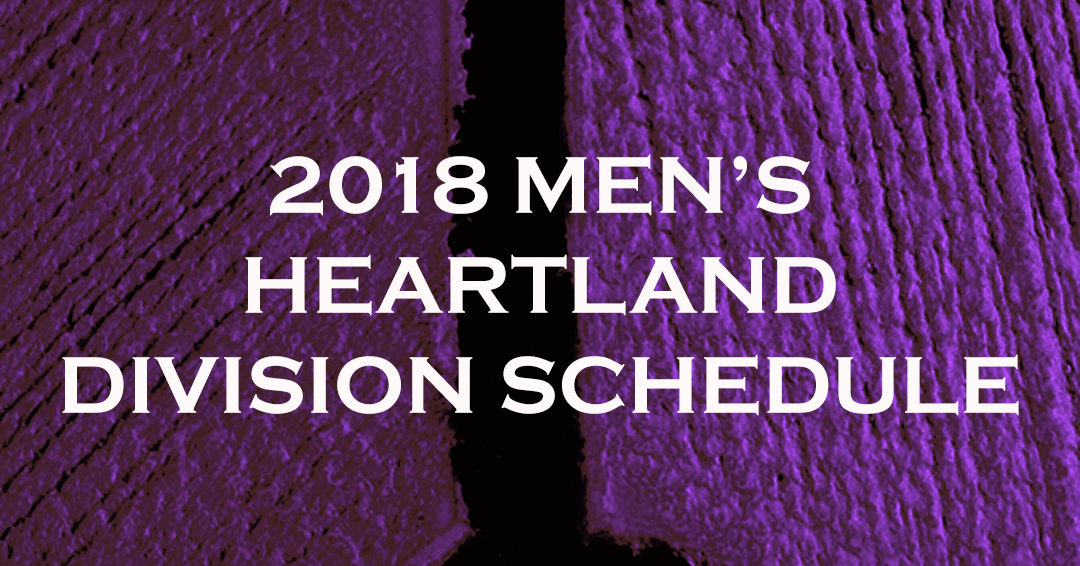 2018 MEN'S
HEARTLAND
DIVISION SCHEDULE